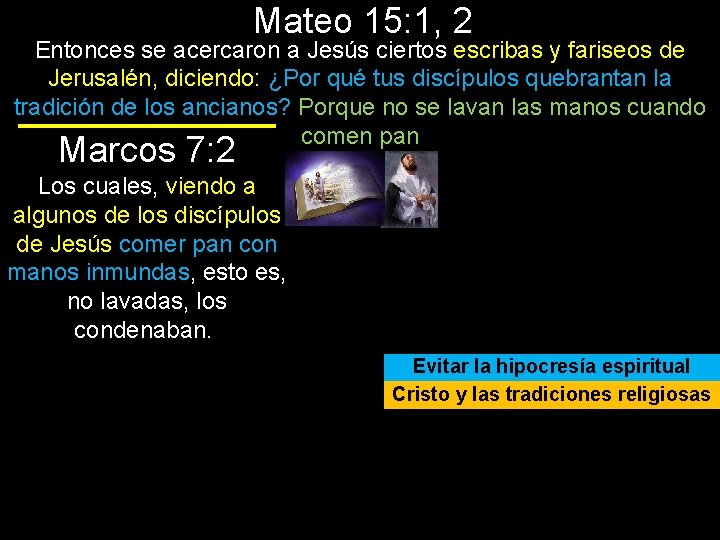 Mateo 15:1, 2

Entonces se acercaron a Jesús ciertos escribas y fariseos de Jerusalén, diciendo: ¿Por qué tus discípulos quebrantan la tradición de los ancianos? Porque no se lavan las manos cuando comen pan

Marcos 7:2

Los cuales, viendo a algunos de los discípulos de Jesús comer pan con manos inmundas, esto es, no lavadas, los condenaban.

Evitar la hipocresía espiritual

Cristo y las tradiciones religiosas